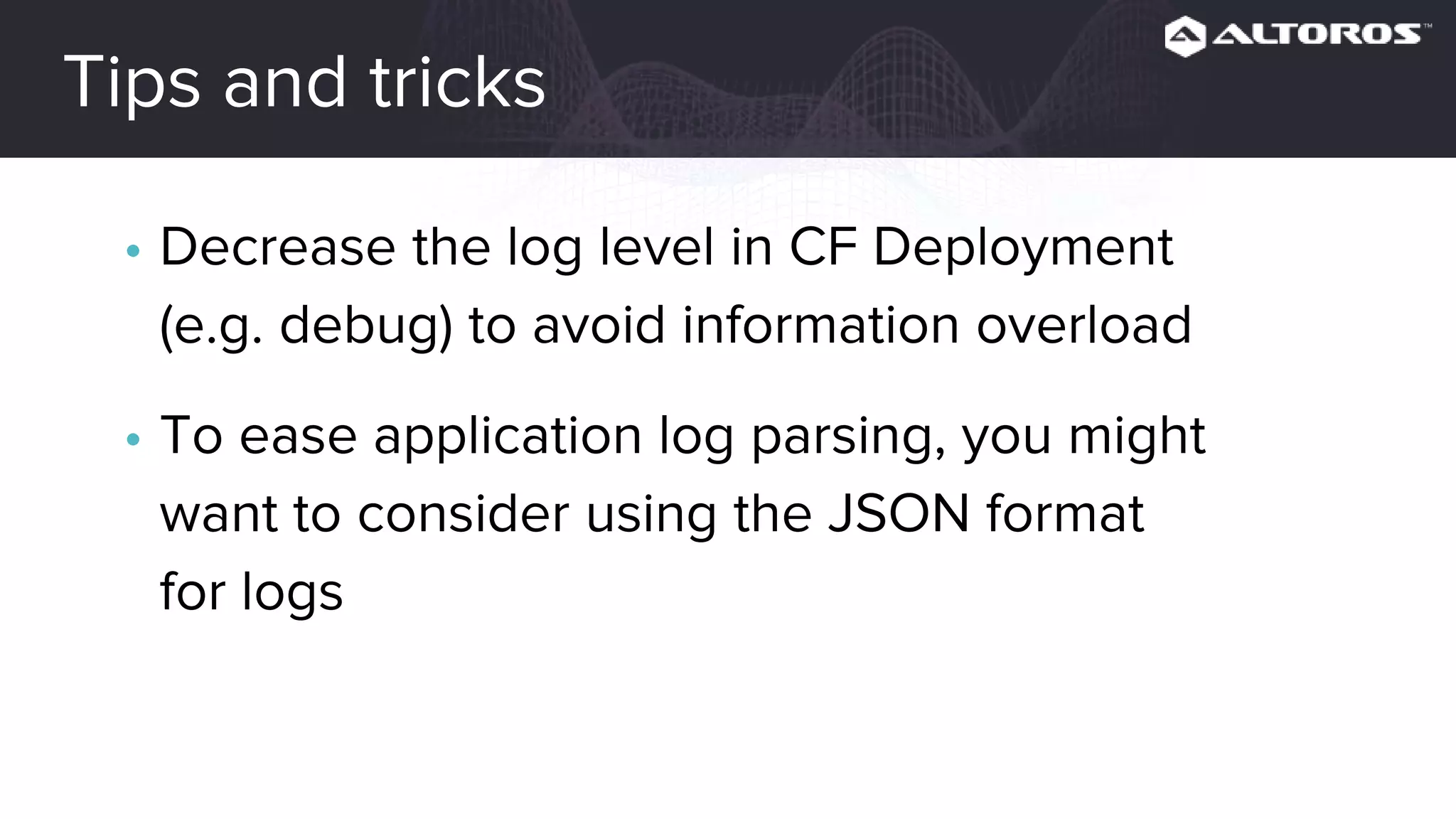 Tips and tricks

ALTOROS™

• Decrease the log level in CF Deployment (e.g. debug) to avoid information overload

• To ease application log parsing, you might want to consider using the JSON format for logs